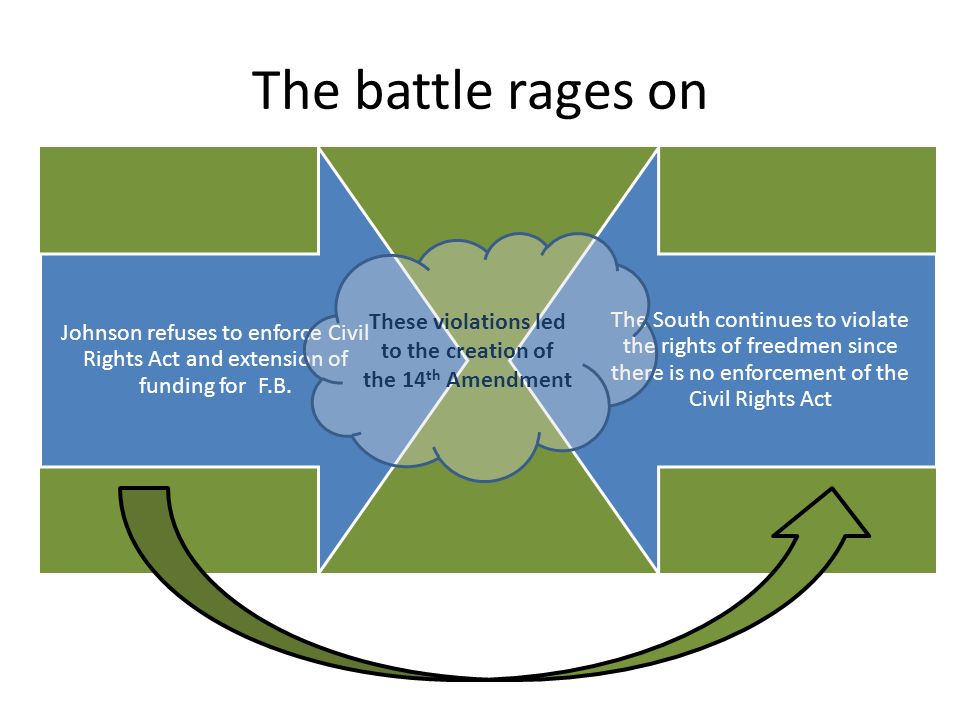 The battle rages on

Johnson refuses to enforce Civil Rights Act and extension of funding for F.B.

These violations led to the creation of the 14$^{th}$ Amendment

The South continues to violate the rights of freedmen since there is no enforcement of the Civil Rights Act